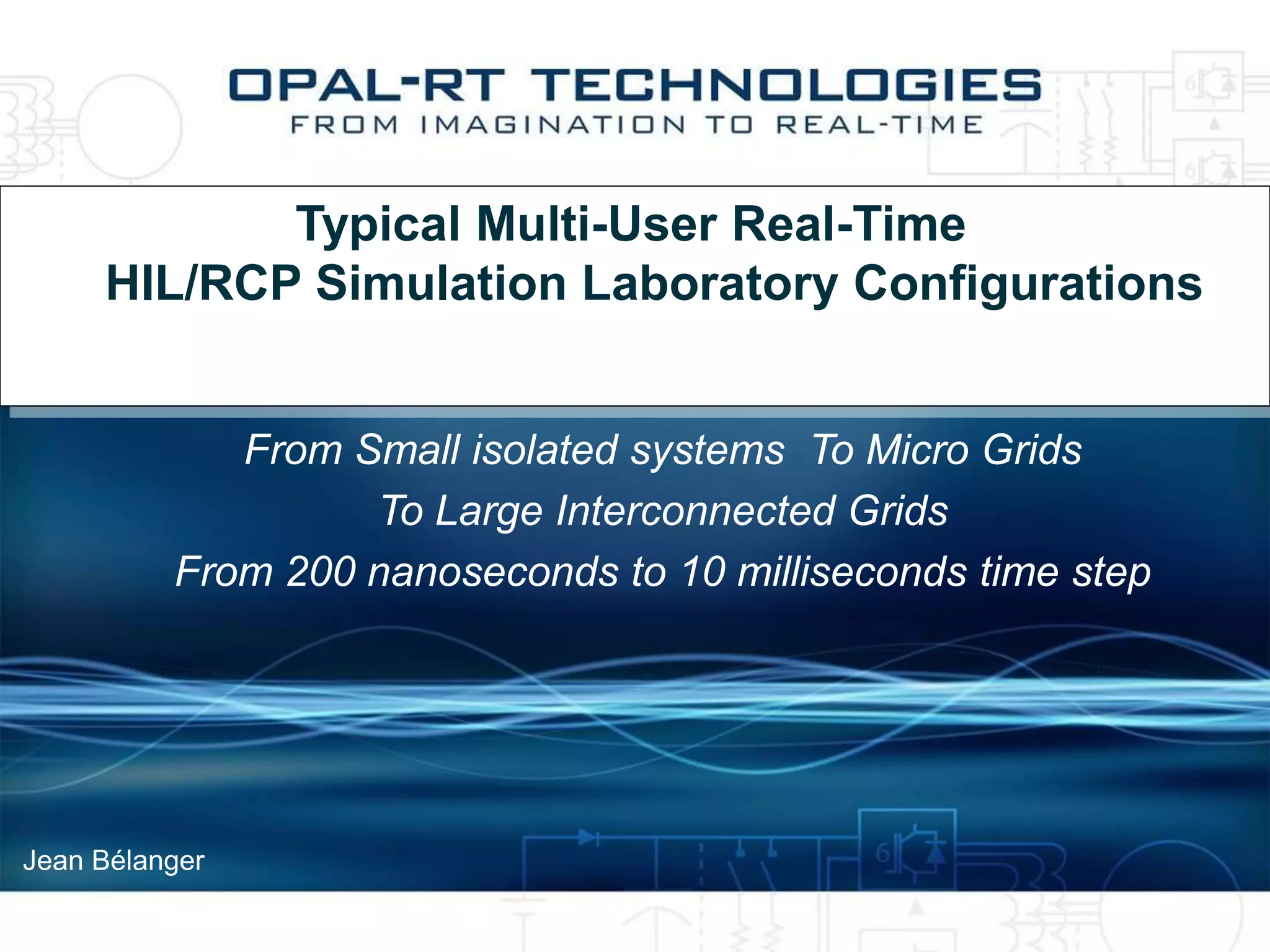 OPAL-RT TECHNOLOGIES
FROM IMAGINATION TO REAL-TIME

Typical Multi-User Real-Time
HIL/RCP Simulation Laboratory Configurations

From Small isolated systems To Micro Grids
To Large Interconnected Grids
From 200 nanoseconds to 10 milliseconds time step

Jean Bélanger